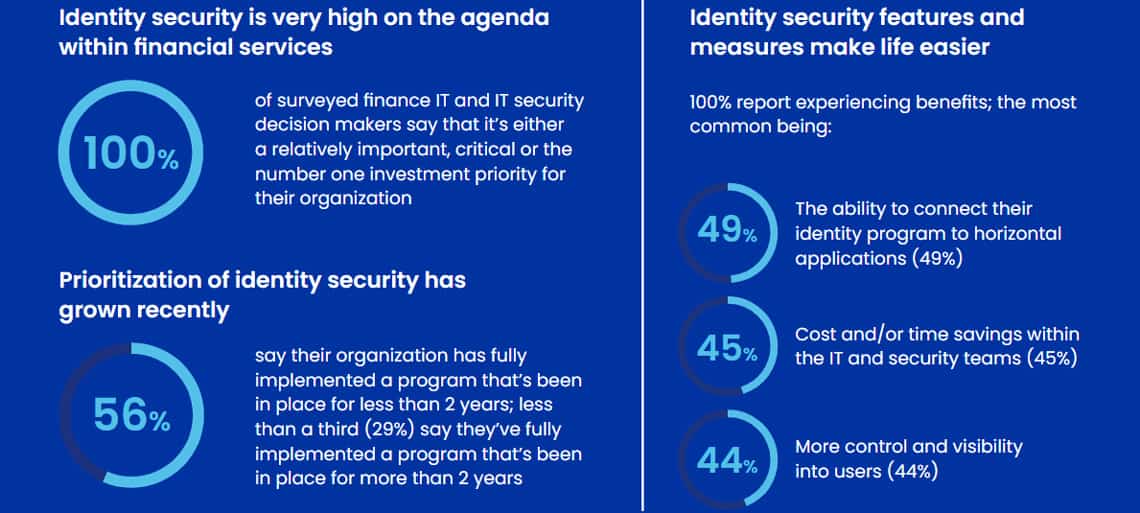 Identity security is very high on the agenda within financial services

100%

of surveyed finance IT and IT security decision makers say that it's either a relatively important, critical or the number one investment priority for their organization

Prioritization of identity security has grown recently

56%

say their organization has fully implemented a program that's been in place for less than 2 years; less than a third (29%) say they've fully implemented a program that's been in place for more than 2 years

Identity security features and measures make life easier

100% report experiencing benefits; the most common being:

49%

The ability to connect their identity program to horizontal applications (49%)

45%

Cost and/or time savings within the IT and security teams (45%)

44%

More control and visibility into users (44%)